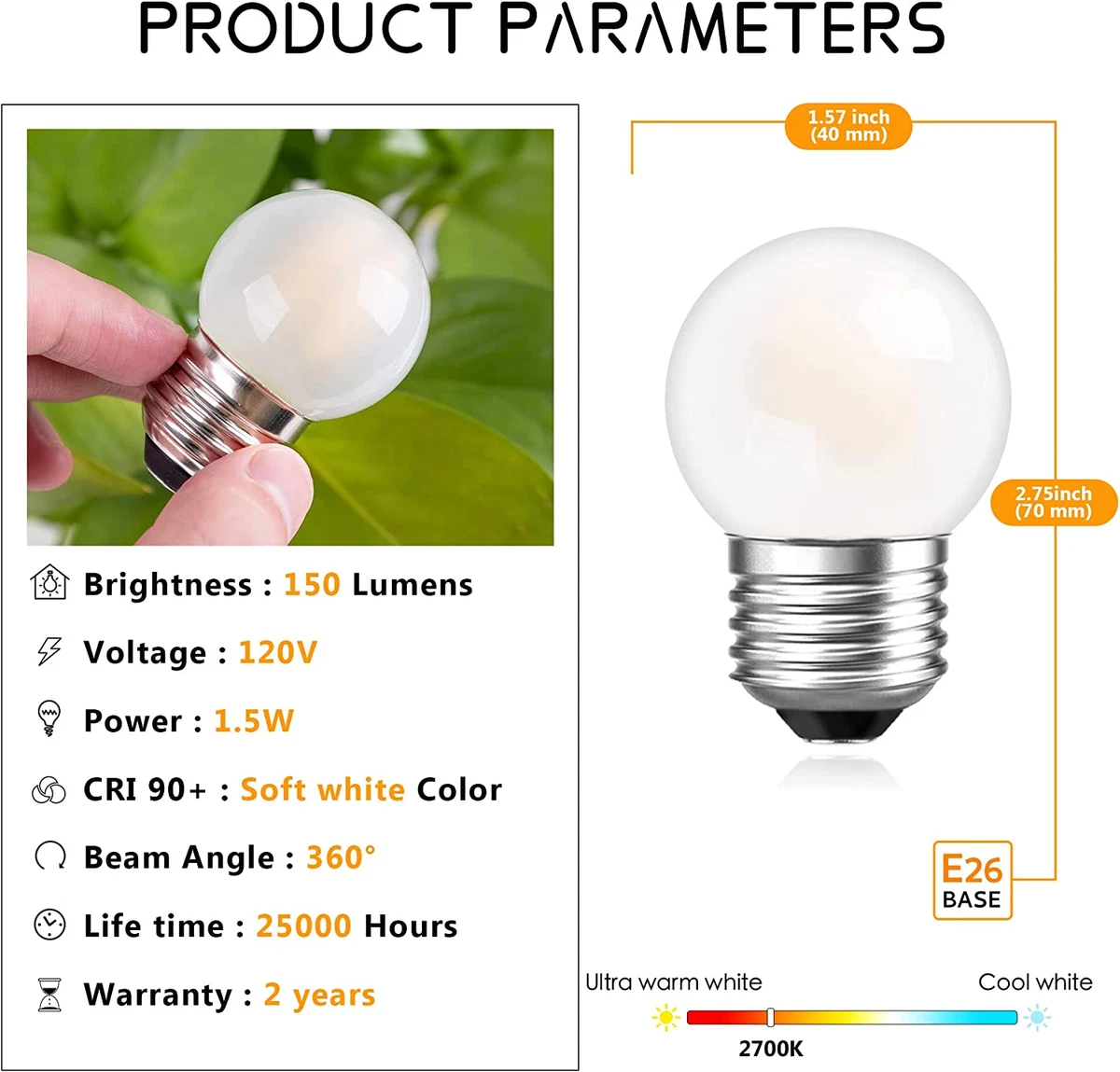 PRODUCT PARAMETERS

Brightness : 150 Lumens

Voltage : 120V

Power : 1.5W

CRI 90+ : Soft white Color

Beam Angle : 360°

Life time : 25000 Hours

Warranty : 2 years

1.57 inch (40 mm)

2.75inch (70 mm)

E26 BASE

Ultra warm white

Cool white

2700K